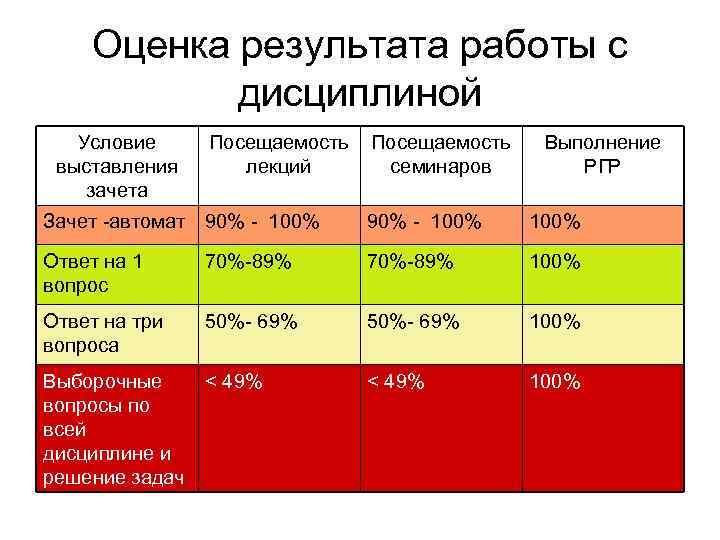 Оценка результата работы с дисциплиной

| Условие выставления зачета | Посещаемость лекций | Посещаемость семинаров | Выполнение РГР |
|---|---|---|---|
| Зачет -автомат | 90% - 100% | 90% - 100% | 100% |
| Ответ на 1 вопрос | 70%-89% | 70%-89% | 100% |
| Ответ на три вопроса | 50%- 69% | 50%- 69% | 100% |
| Выборочные вопросы по всей дисциплине и решение задач | < 49% | < 49% | 100% |